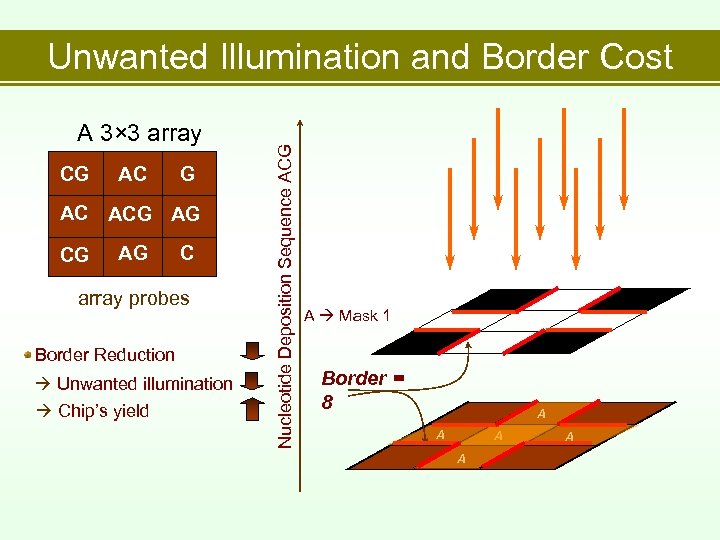 Unwanted Illumination and Border Cost

A 3×3 array

| CG | AC | G |
|---|---|---|
| AC | ACG | AG |
| CG | AG | C |

array probes

Border Reduction
→ Unwanted illumination
→ Chip's yield

Nucleotide Deposition Sequence ACG

A → Mask 1

Border = 8

A
A
A
A
A